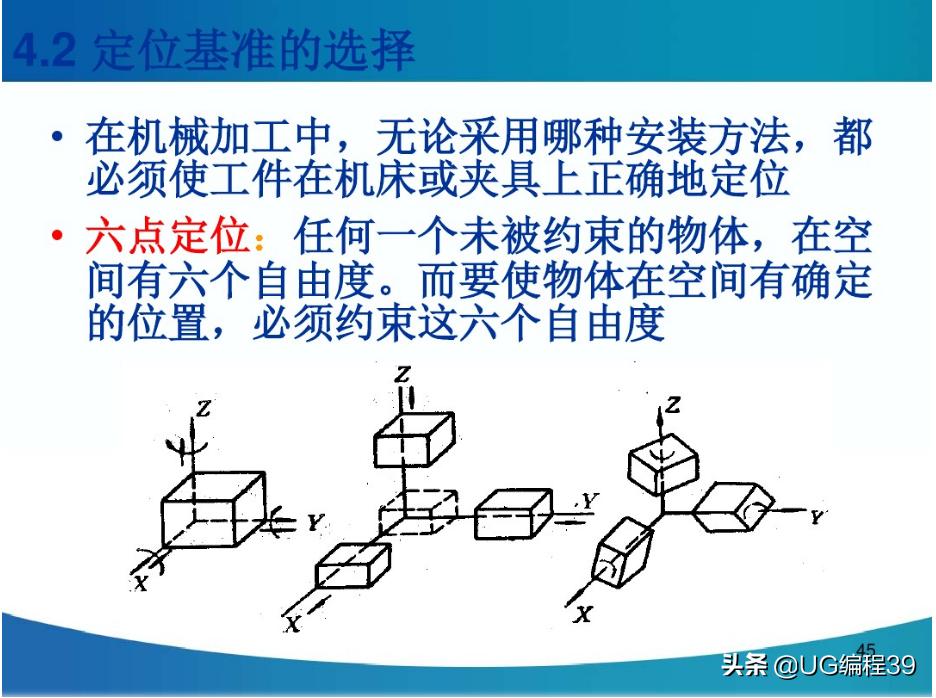 4.2 定位基准的选择

• 在机械加工中，无论采用哪种安装方法，都必须使工件在机床或夹具上正确地定位

• 六点定位：任何一个未被约束的物体，在空间有六个自由度。而要使物体在空间有确定的位置，必须约束这六个自由度

Z
Y
X
Z
Y
X
Z
Y
X

45

头条 @UG编程39